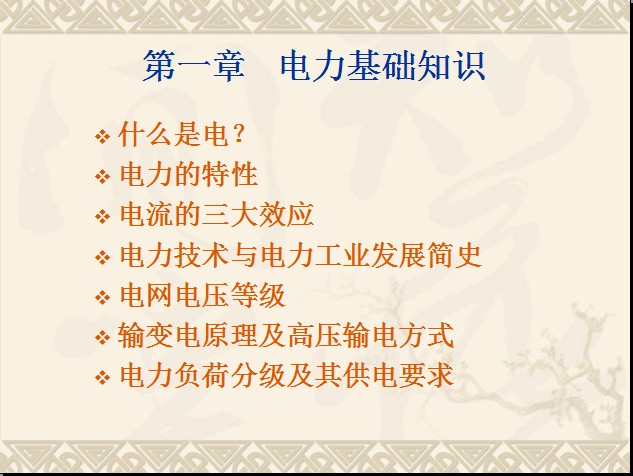 第一章　电力基础知识

❖ 什么是电？
❖ 电力的特性
❖ 电流的三大效应
❖ 电力技术与电力工业发展简史
❖ 电网电压等级
❖ 输变电原理及高压输电方式
❖ 电力负荷分级及其供电要求